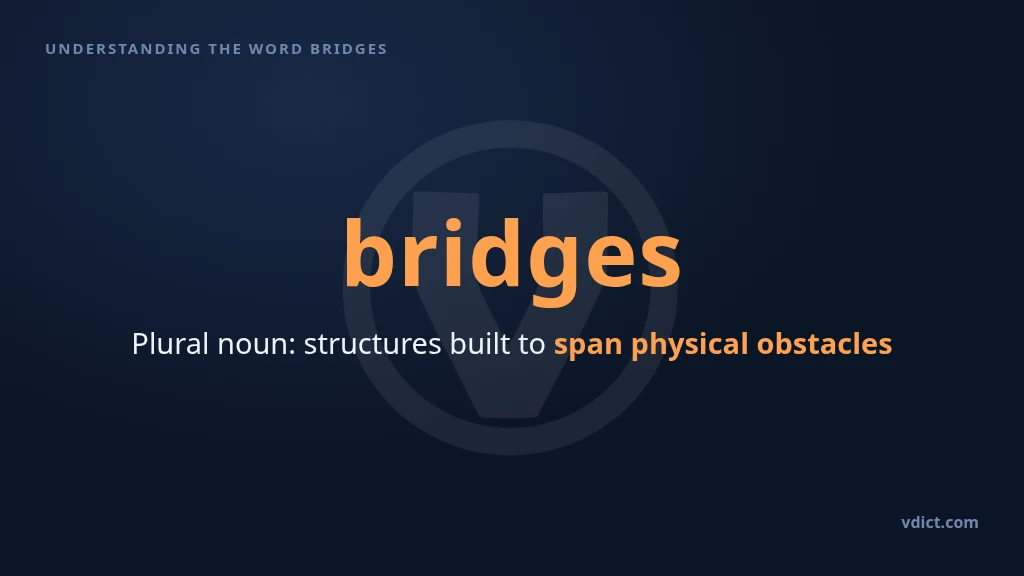 UNDERSTANDING THE WORD BRIDGES

bridges

Plural noun: structures built to span physical obstacles

vdict.com